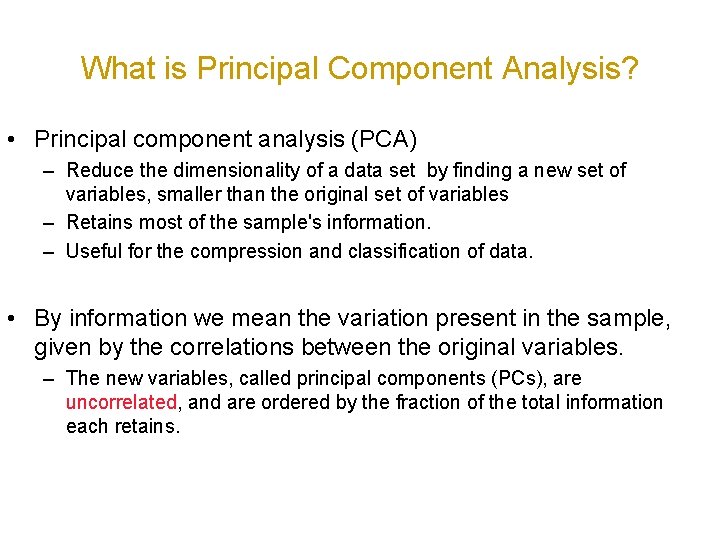 What is Principal Component Analysis?

• Principal component analysis (PCA)
– Reduce the dimensionality of a data set by finding a new set of variables, smaller than the original set of variables
– Retains most of the sample's information.
– Useful for the compression and classification of data.

• By information we mean the variation present in the sample, given by the correlations between the original variables.
– The new variables, called principal components (PCs), are uncorrelated, and are ordered by the fraction of the total information each retains.